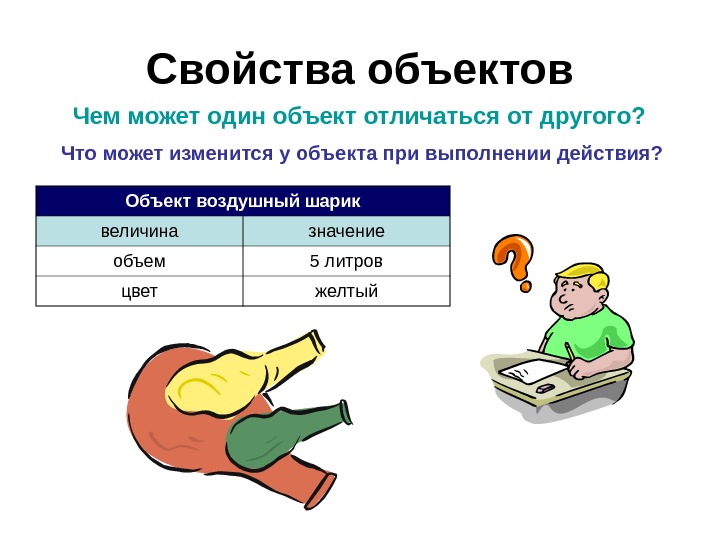 Свойства объектов

Чем может один объект отличаться от другого?

Что может изменится у объекта при выполнении действия?

| Объект воздушный шарик | |
|---|---|
| величина | значение |
| объем | 5 литров |
| цвет | желтый |

?